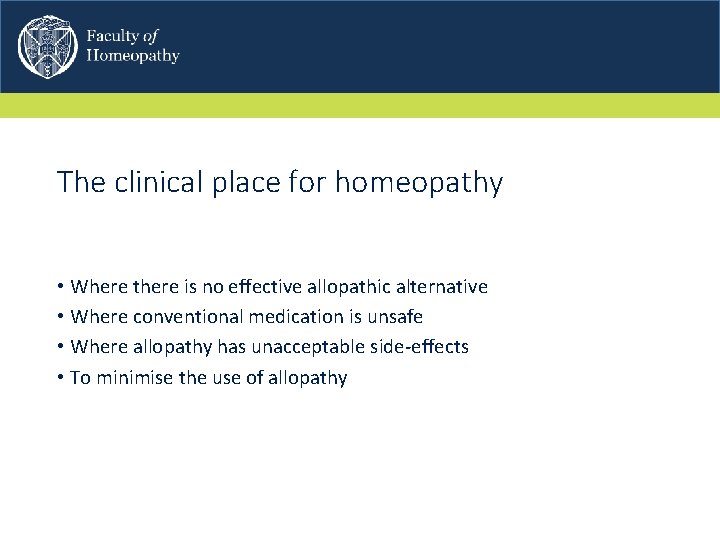 Faculty of Homeopathy

The clinical place for homeopathy

• Where there is no effective allopathic alternative
• Where conventional medication is unsafe
• Where allopathy has unacceptable side-effects
• To minimise the use of allopathy